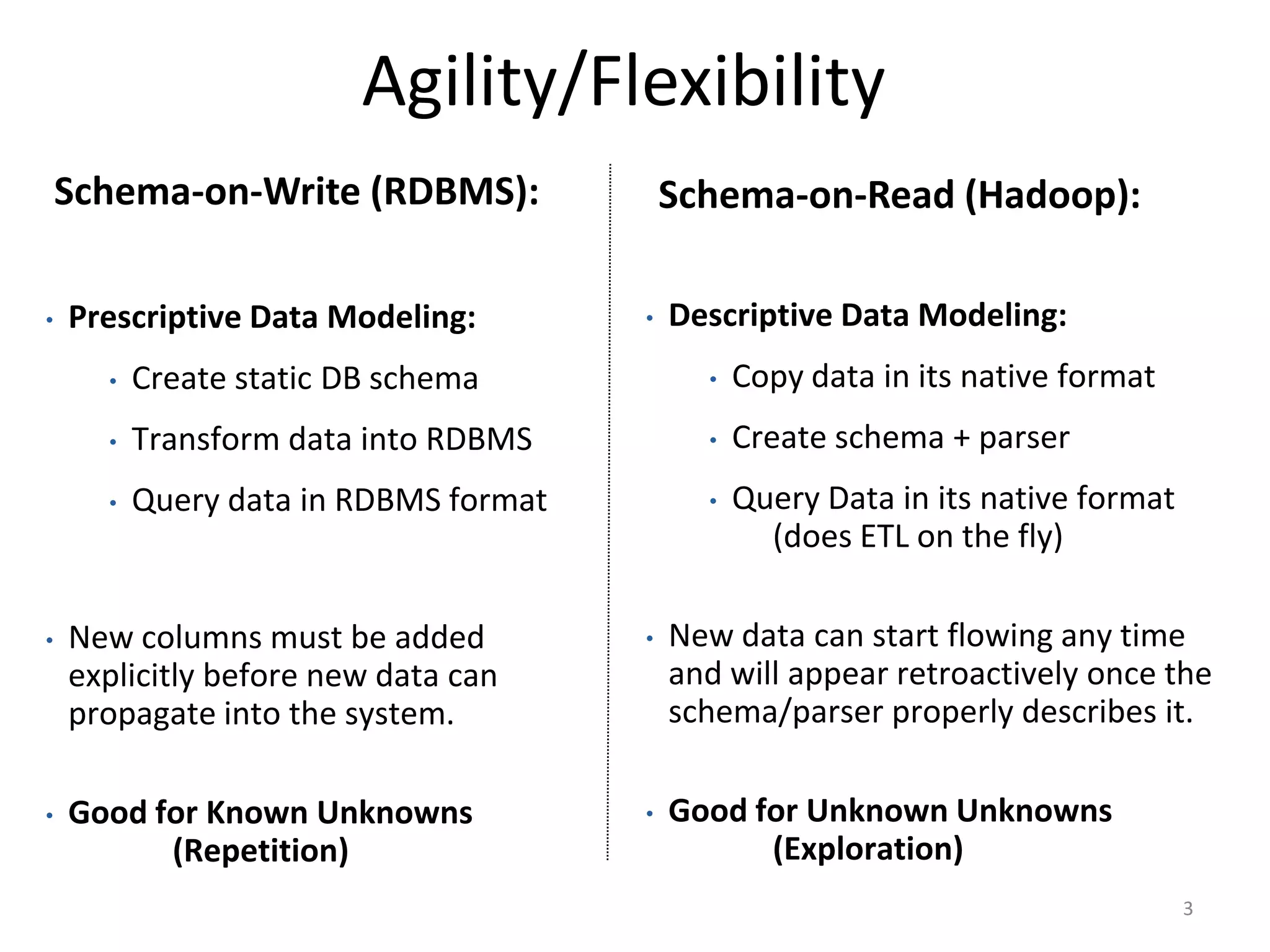 Agility/Flexibility

Schema-on-Write (RDBMS):

• Prescriptive Data Modeling:
  • Create static DB schema
  • Transform data into RDBMS
  • Query data in RDBMS format

• New columns must be added explicitly before new data can propagate into the system.

• Good for Known Unknowns (Repetition)

Schema-on-Read (Hadoop):

• Descriptive Data Modeling:
  • Copy data in its native format
  • Create schema + parser
  • Query Data in its native format (does ETL on the fly)

• New data can start flowing any time and will appear retroactively once the schema/parser properly describes it.

• Good for Unknown Unknowns (Exploration)

3